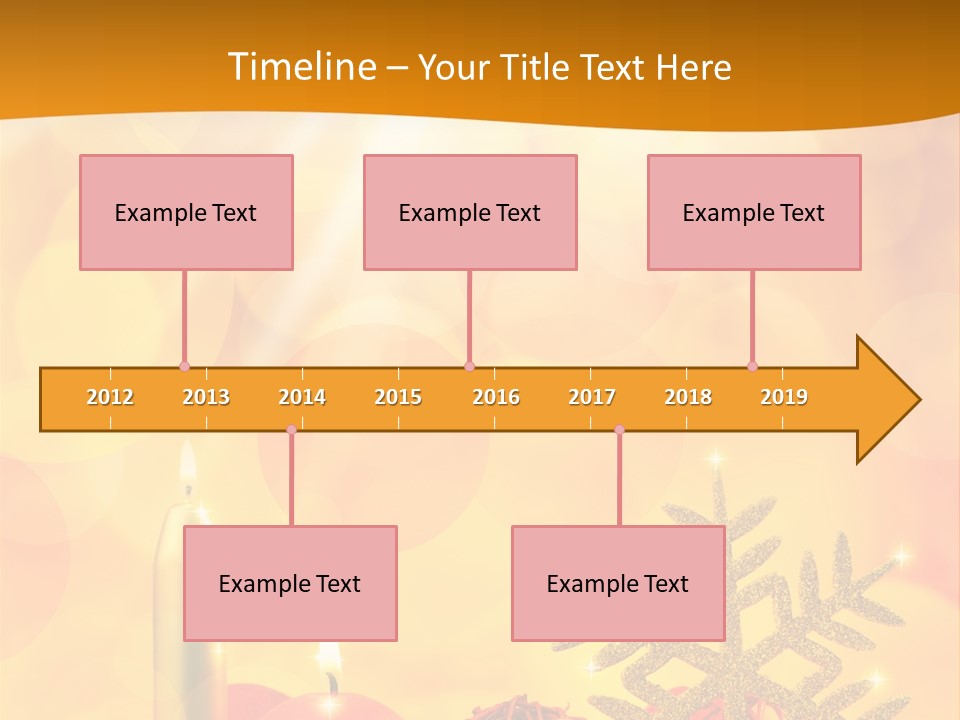 Timeline – Your Title Text Here

Example Text

Example Text

Example Text

2012 2013 2014 2015 2016 2017 2018 2019

Example Text

Example Text